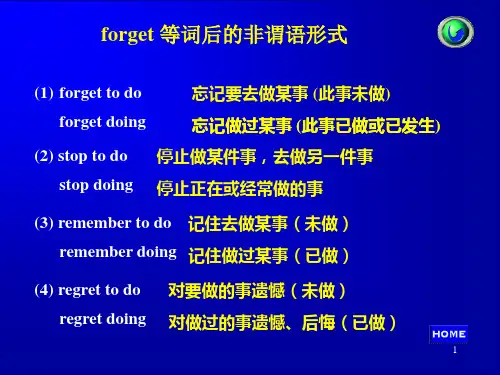 forget 等词后的非谓语形式

(1) forget to do 忘记要去做某事 (此事未做)

forget doing 忘记做过某事 (此事已做或已发生)

(2) stop to do 停止做某件事，去做另一件事

stop doing 停止正在或经常做的事

(3) remember to do 记住去做某事（未做）

remember doing 记住做过某事（已做）

(4) regret to do 对要做的事遗憾（未做）

regret doing 对做过的事遗憾、后悔（已做）

HOME

1